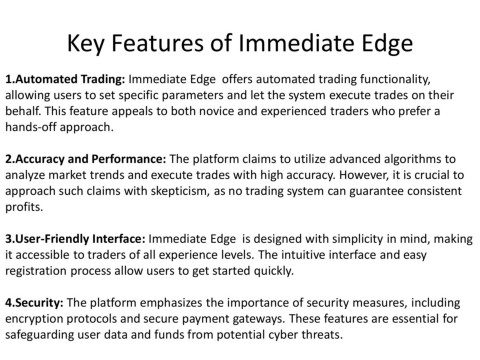 Key Features of Immediate Edge

1.Automated Trading: Immediate Edge offers automated trading functionality, allowing users to set specific parameters and let the system execute trades on their behalf. This feature appeals to both novice and experienced traders who prefer a hands-off approach.

2.Accuracy and Performance: The platform claims to utilize advanced algorithms to analyze market trends and execute trades with high accuracy. However, it is crucial to approach such claims with skepticism, as no trading system can guarantee consistent profits.

3.User-Friendly Interface: Immediate Edge is designed with simplicity in mind, making it accessible to traders of all experience levels. The intuitive interface and easy registration process allow users to get started quickly.

4.Security: The platform emphasizes the importance of security measures, including encryption protocols and secure payment gateways. These features are essential for safeguarding user data and funds from potential cyber threats.